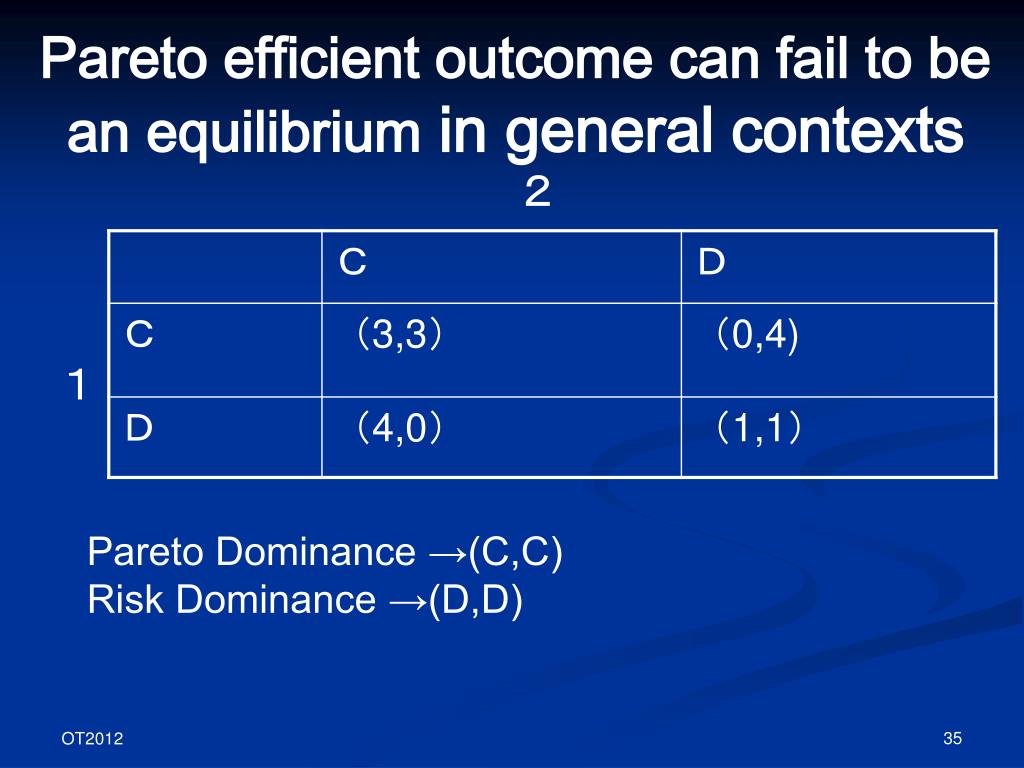 Pareto efficient outcome can fail to be an equilibrium in general contexts

２

１

|  | C | D |
|---|---|---|
| C | （3,3） | （0,4) |
| D | （4,0） | （1,1） |

Pareto Dominance →(C,C)
Risk Dominance →(D,D)

OT2012

35